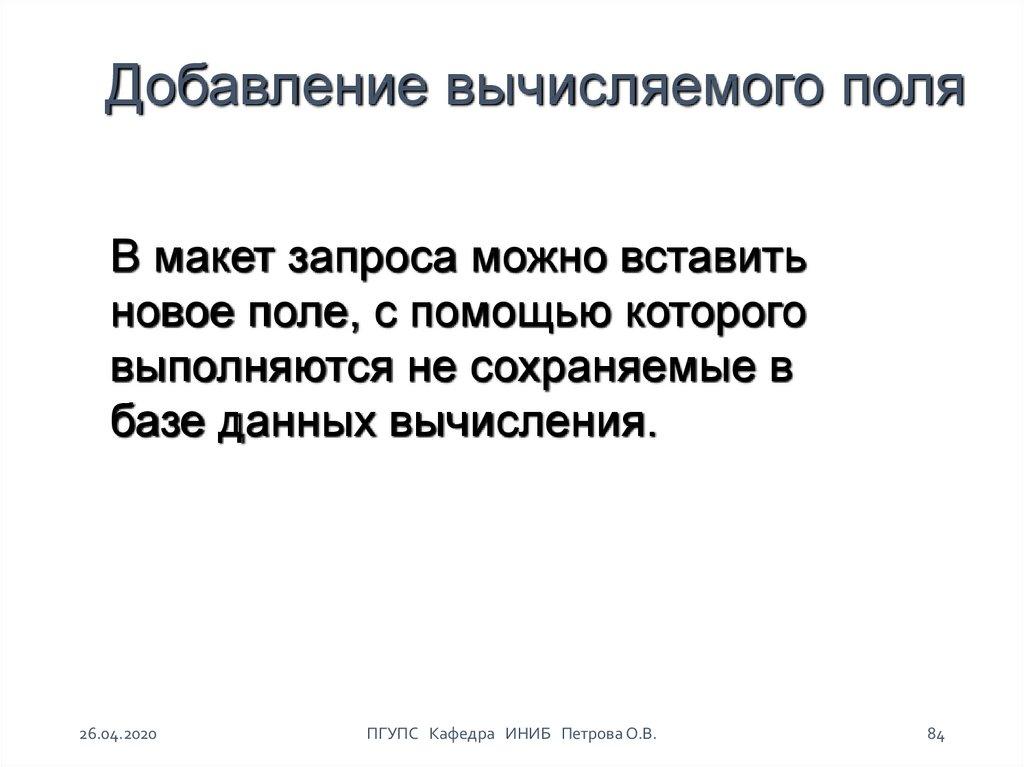 Добавление вычисляемого поля

В макет запроса можно вставить новое поле, с помощью которого выполняются не сохраняемые в базе данных вычисления.

26.04.2020

ПГУПС Кафедра ИНИБ Петрова О.В.

84